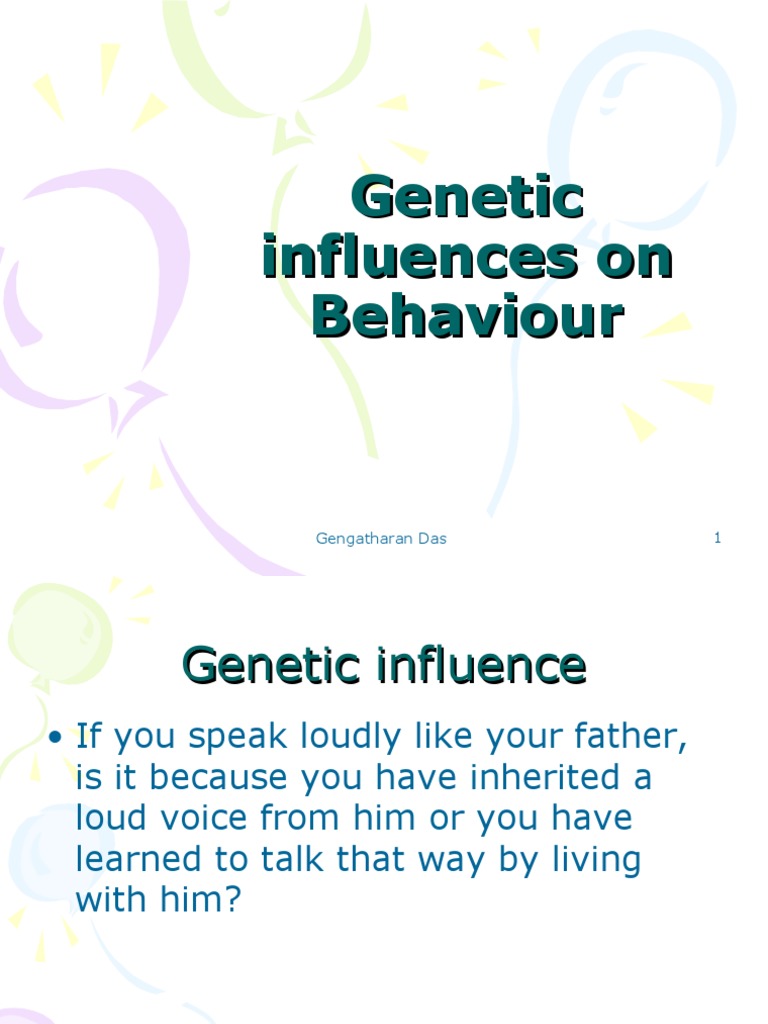 Genetic influences on Behaviour

Gengatharan Das

1

Genetic influence

• If you speak loudly like your father, is it because you have inherited a loud voice from him or you have learned to talk that way by living with him?